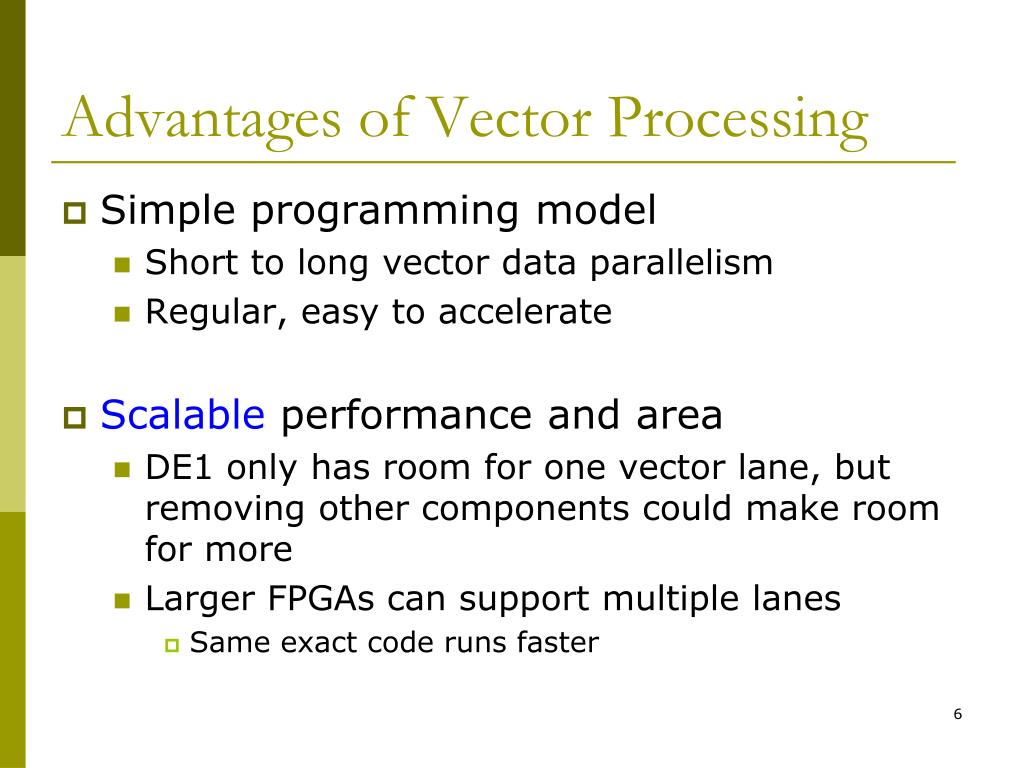 Advantages of Vector Processing

Simple programming model

Short to long vector data parallelism

Regular, easy to accelerate

Scalable performance and area

DE1 only has room for one vector lane, but removing other components could make room for more

Larger FPGAs can support multiple lanes

Same exact code runs faster

6